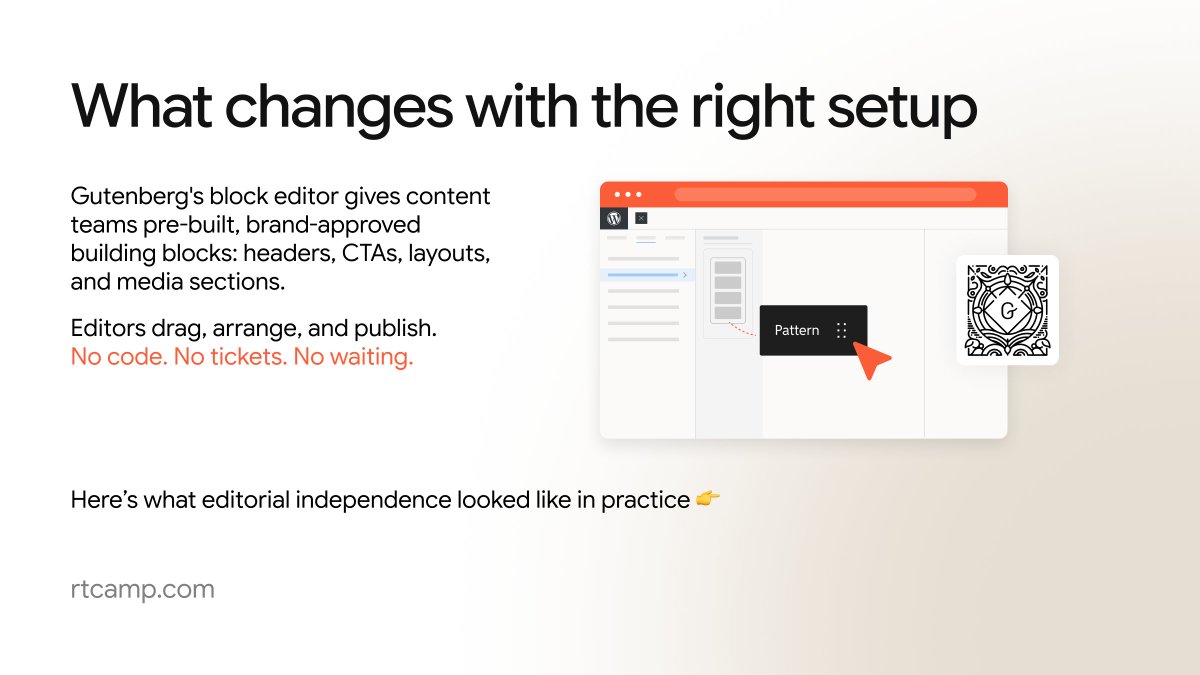 What changes with the right setup

Gutenberg's block editor gives content teams pre-built, brand-approved building blocks: headers, CTAs, layouts, and media sections.

Editors drag, arrange, and publish. No code. No tickets. No waiting.

Pattern

G

Here’s what editorial independence looked like in practice 👉

rtcamp.com